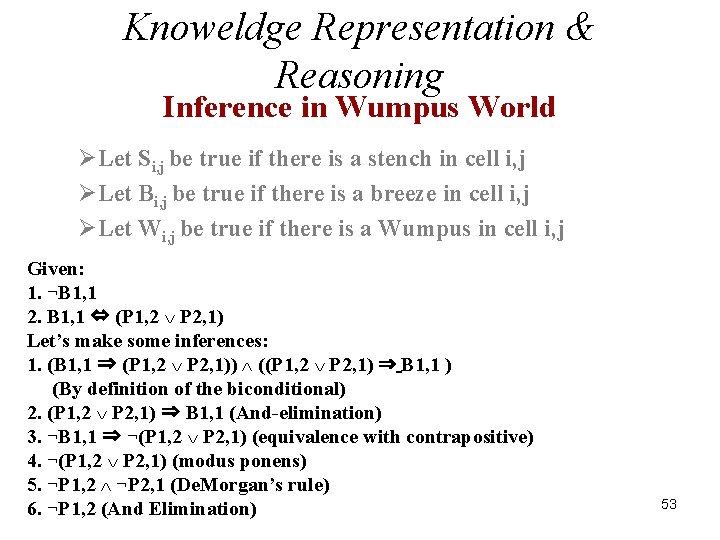 Knoweldge Representation & Reasoning

Inference in Wumpus World

➢Let $S_{i,j}$ be true if there is a stench in cell i,j

➢Let $B_{i,j}$ be true if there is a breeze in cell i,j

➢Let $W_{i,j}$ be true if there is a Wumpus in cell i,j

Given:
1. ¬B1,1
2. B1,1 ⇔ (P1,2 ∨ P2,1)
Let's make some inferences:
1. (B1,1 ⇒ (P1,2 ∨ P2,1)) ∧ ((P1,2 ∨ P2,1) ⇒ B1,1 )
(By definition of the biconditional)
2. (P1,2 ∨ P2,1) ⇒ B1,1 (And-elimination)
3. ¬B1,1 ⇒ ¬(P1,2 ∨ P2,1) (equivalence with contrapositive)
4. ¬(P1,2 ∨ P2,1) (modus ponens)
5. ¬P1,2 ∧ ¬P2,1 (DeMorgan's rule)
6. ¬P1,2 (And Elimination)

53